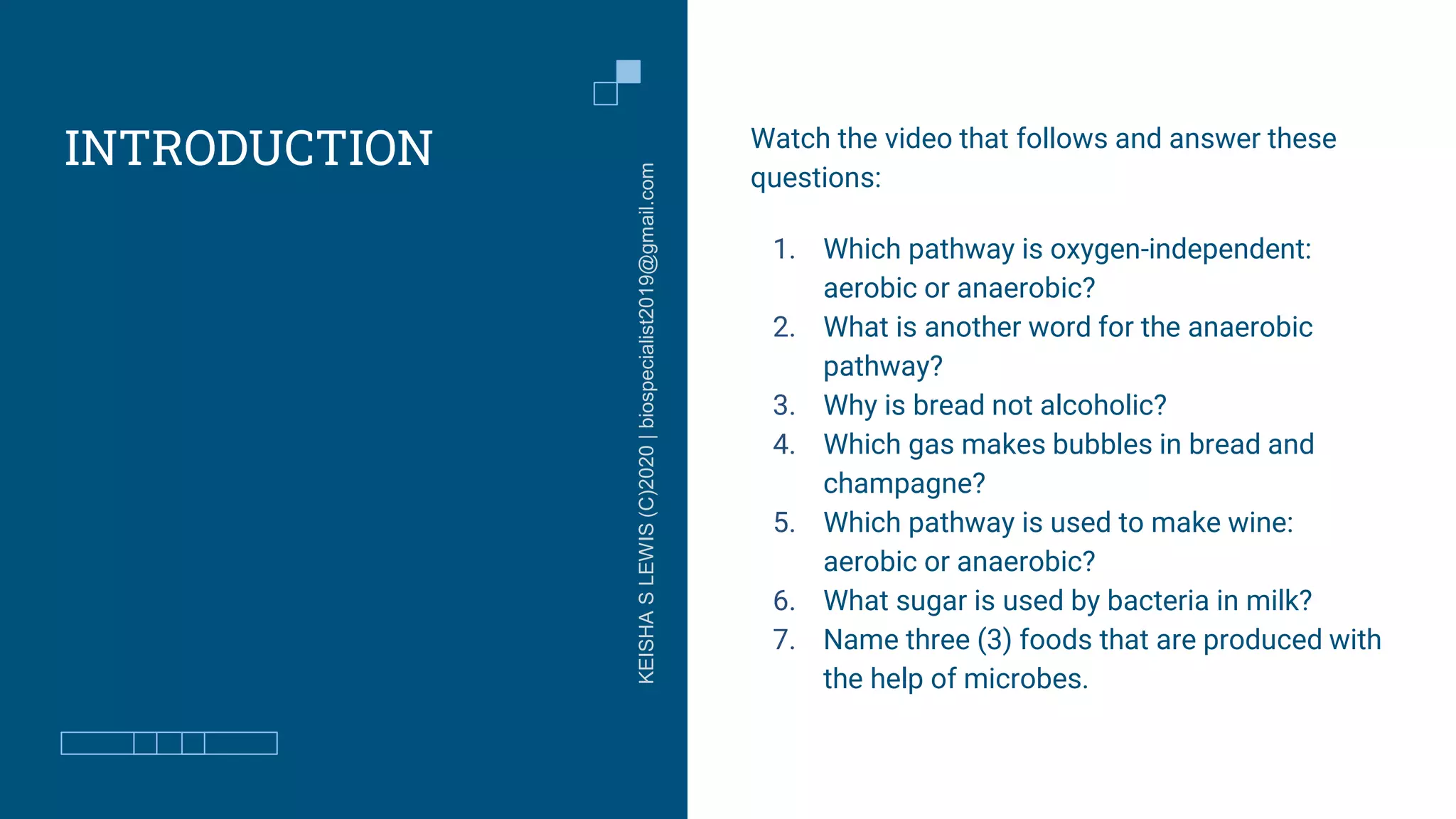 INTRODUCTION

KEISHA S LEWIS (C)2020 | biospecialist2019@gmail.com

Watch the video that follows and answer these questions:

1. Which pathway is oxygen-independent: aerobic or anaerobic?
2. What is another word for the anaerobic pathway?
3. Why is bread not alcoholic?
4. Which gas makes bubbles in bread and champagne?
5. Which pathway is used to make wine: aerobic or anaerobic?
6. What sugar is used by bacteria in milk?
7. Name three (3) foods that are produced with the help of microbes.